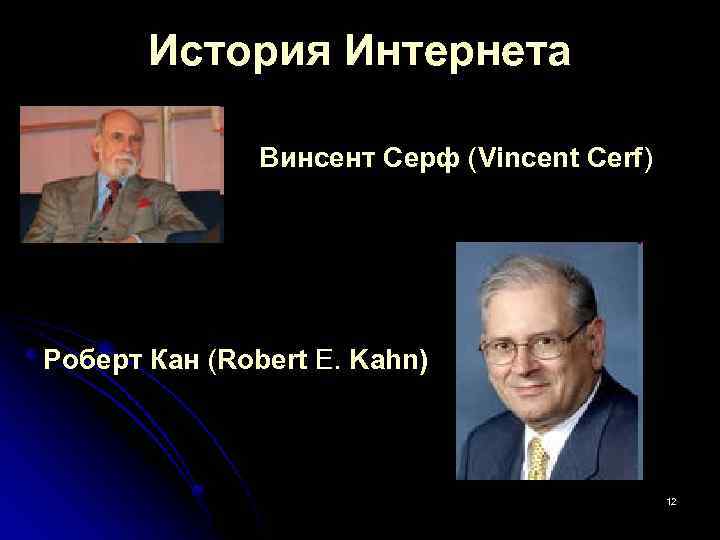 История Интернета

Винсент Серф (Vincent Cerf)

Роберт Кан (Robert E. Kahn)

12